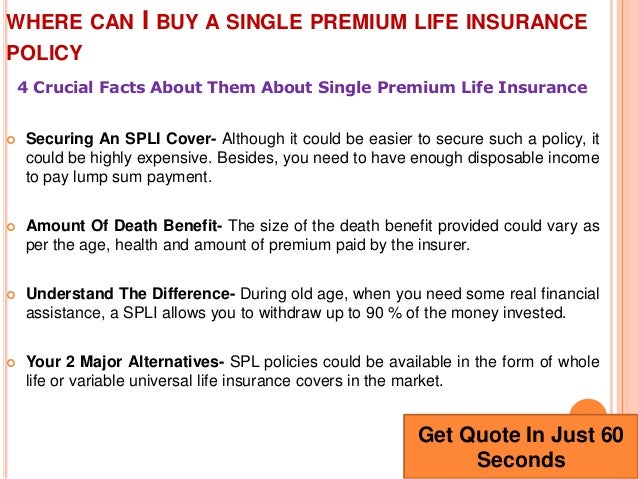 WHERE CAN I BUY A SINGLE PREMIUM LIFE INSURANCE POLICY

4 Crucial Facts About Them About Single Premium Life Insurance

Securing An SPLI Cover- Although it could be easier to secure such a policy, it could be highly expensive. Besides, you need to have enough disposable income to pay lump sum payment.

Amount Of Death Benefit- The size of the death benefit provided could vary as per the age, health and amount of premium paid by the insurer.

Understand The Difference- During old age, when you need some real financial assistance, a SPLI allows you to withdraw up to 90 % of the money invested.

Your 2 Major Alternatives- SPL policies could be available in the form of whole life or variable universal life insurance covers in the market.

Get Quote In Just 60 Seconds